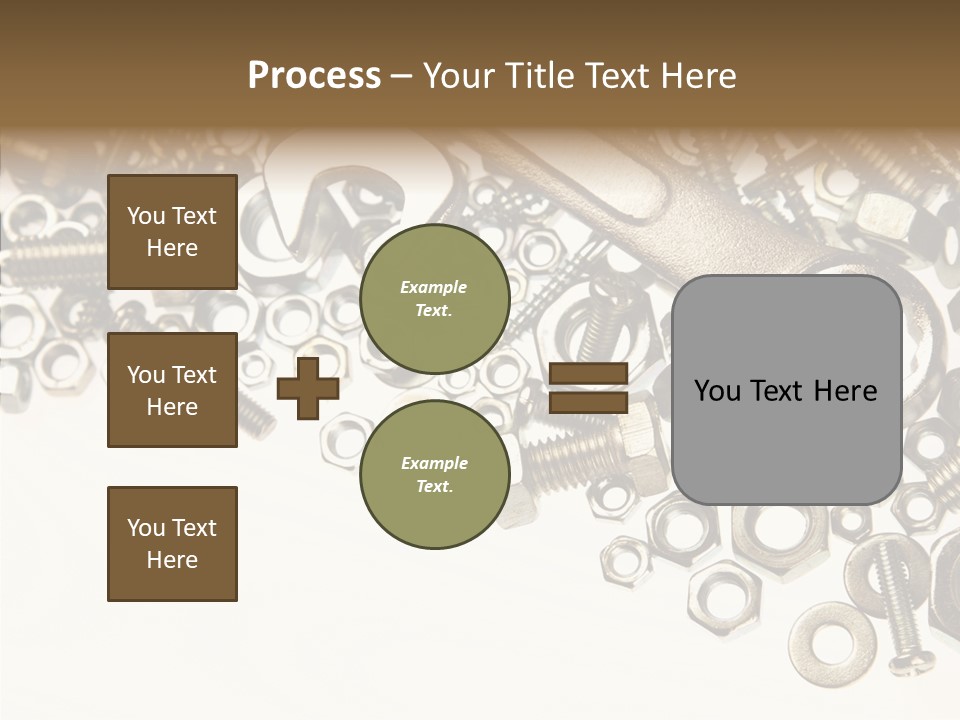 Process – Your Title Text Here

You Text Here

You Text Here

You Text Here

Example Text.

Example Text.

You Text Here